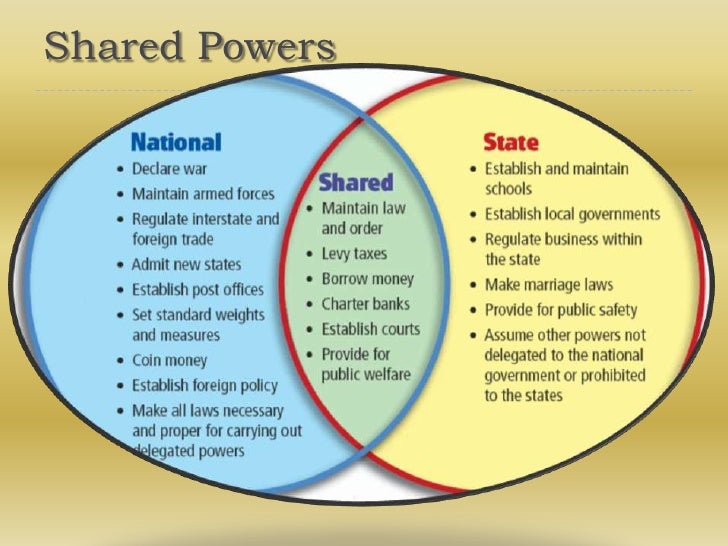 Shared Powers

National
• Declare war
• Maintain armed forces
• Regulate interstate and foreign trade
• Admit new states
• Establish post offices
• Set standard weights and measures
• Coin money
• Establish foreign policy
• Make all laws necessary and proper for carrying out delegated powers

Shared
• Maintain law and order
• Levy taxes
• Borrow money
• Charter banks
• Establish courts
• Provide for public welfare

State
• Establish and maintain schools
• Establish local governments
• Regulate business within the state
• Make marriage laws
• Provide for public safety
• Assume other powers not delegated to the national government or prohibited to the states